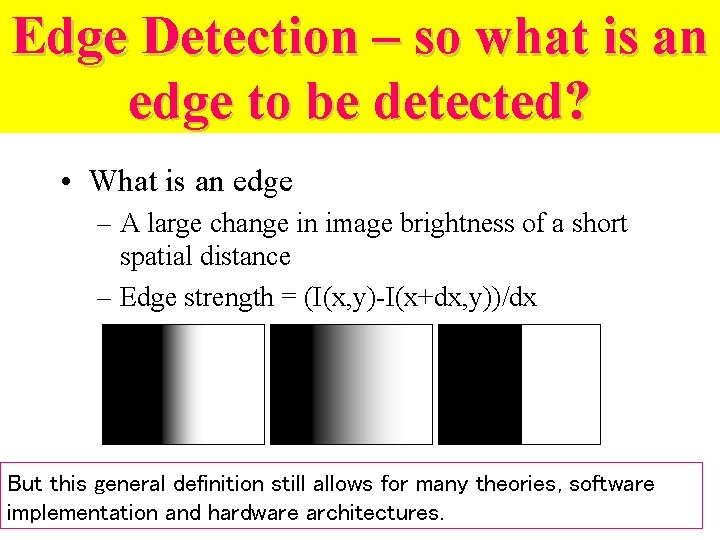 Edge Detection – so what is an edge to be detected?

• What is an edge
– A large change in image brightness of a short spatial distance
– Edge strength = (I(x,y)-I(x+dx,y))/dx

But this general definition still allows for many theories, software implementation and hardware architectures.